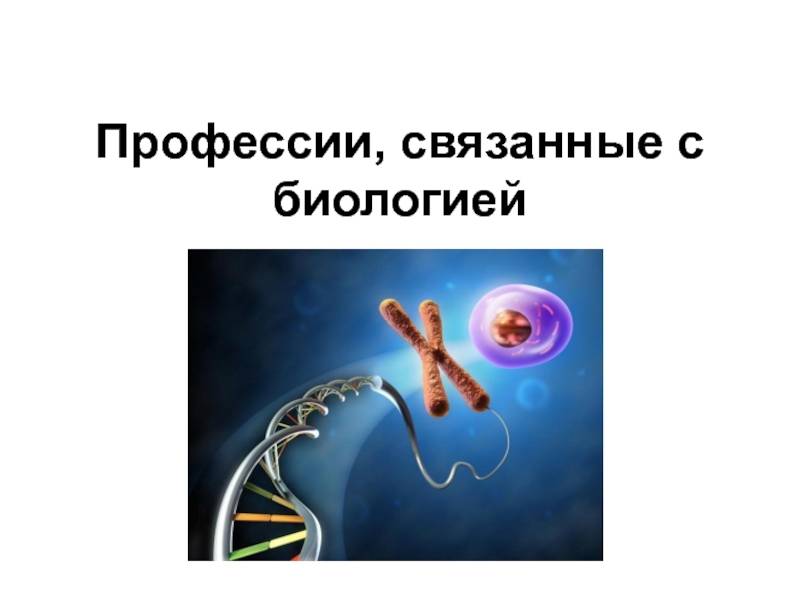 Профессии, связанные с биологией